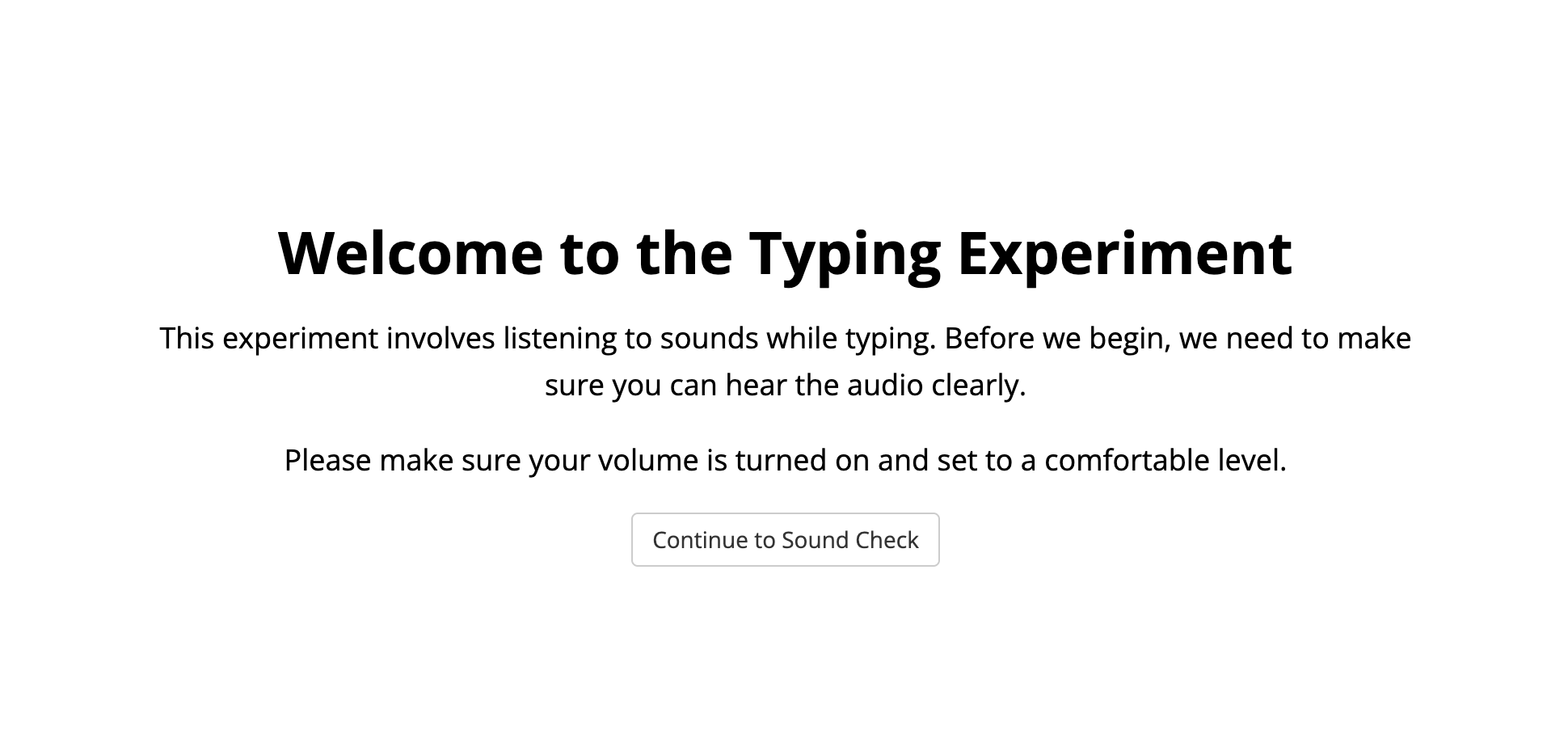 Welcome to the Typing Experiment

This experiment involves listening to sounds while typing. Before we begin, we need to make sure you can hear the audio clearly.

Please make sure your volume is turned on and set to a comfortable level.

Continue to Sound Check